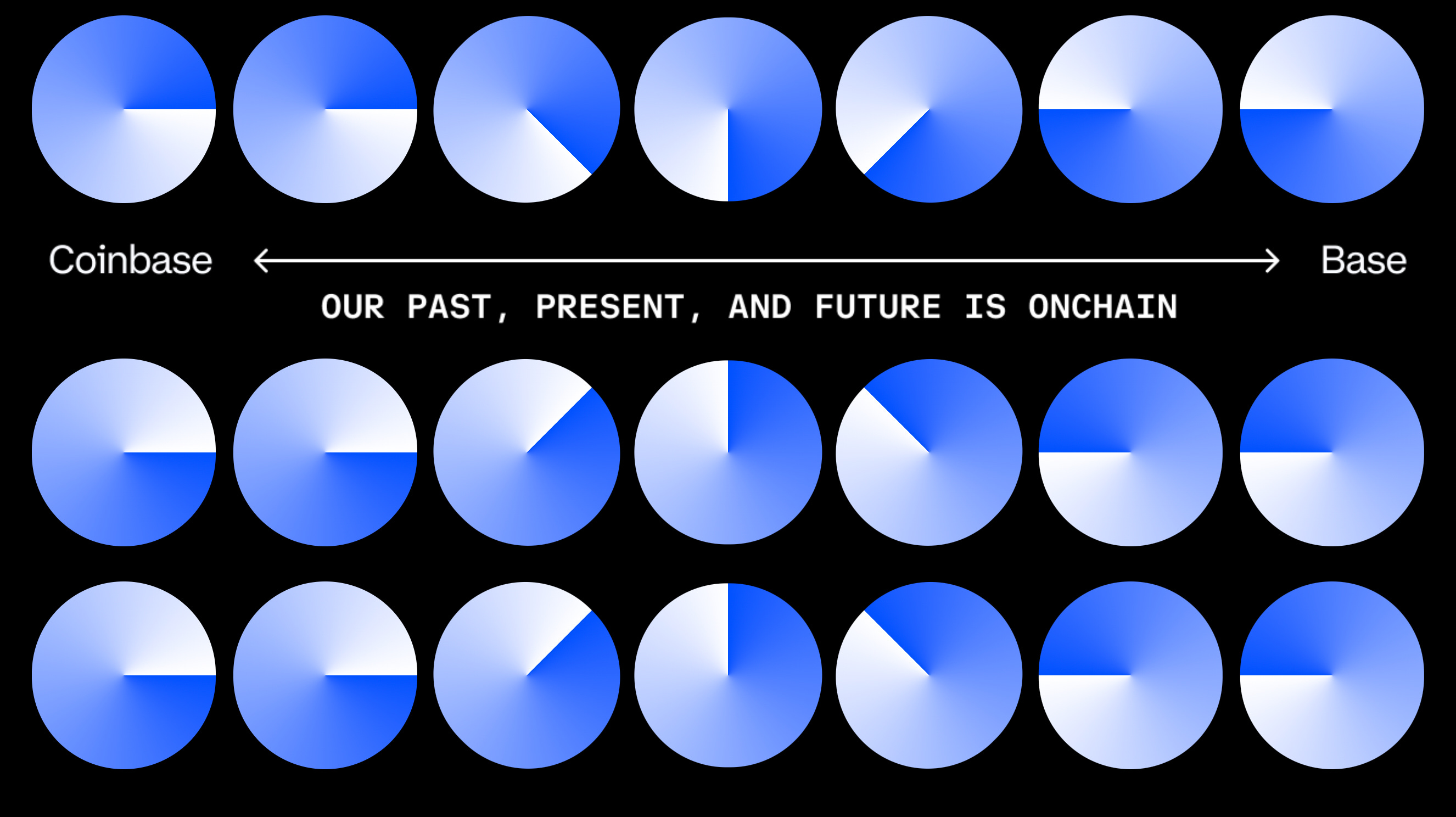 Coinbase Base

OUR PAST, PRESENT, AND FUTURE IS ONCHAIN